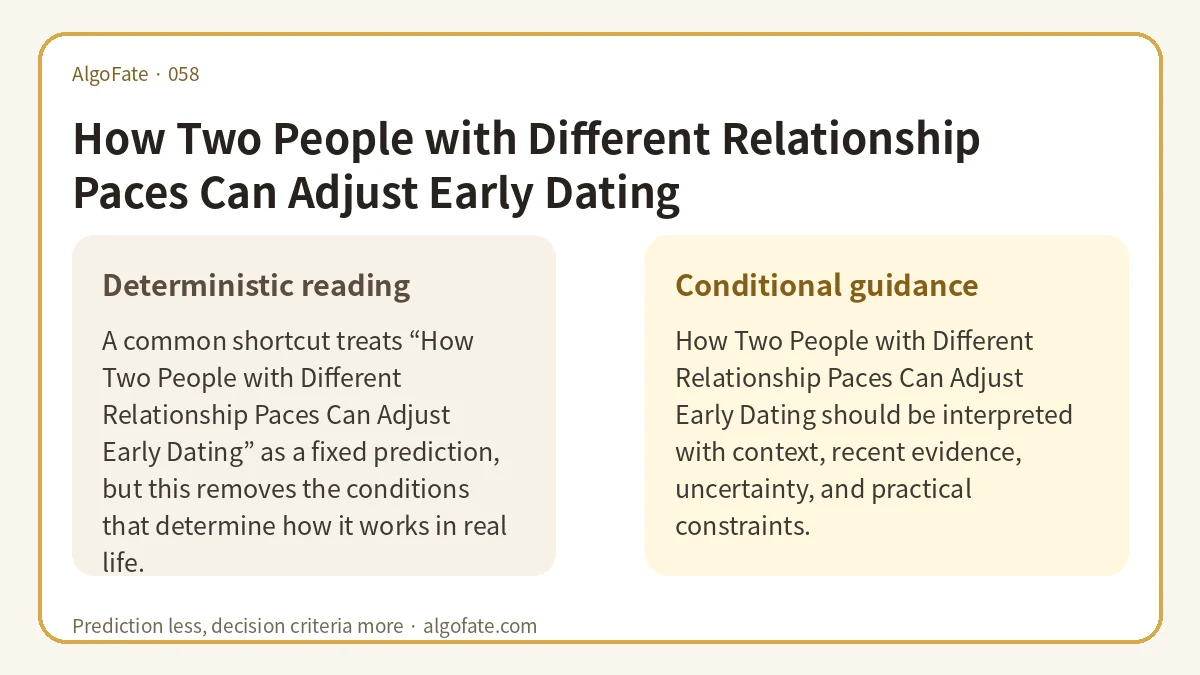 AlgoFate · 058

How Two People with Different Relationship Paces Can Adjust Early Dating

Deterministic reading

A common shortcut treats “How Two People with Different Relationship Paces Can Adjust Early Dating” as a fixed prediction, but this removes the conditions that determine how it works in real life.

Conditional guidance

How Two People with Different Relationship Paces Can Adjust Early Dating should be interpreted with context, recent evidence, uncertainty, and practical constraints.

Prediction less, decision criteria more · algofate.com